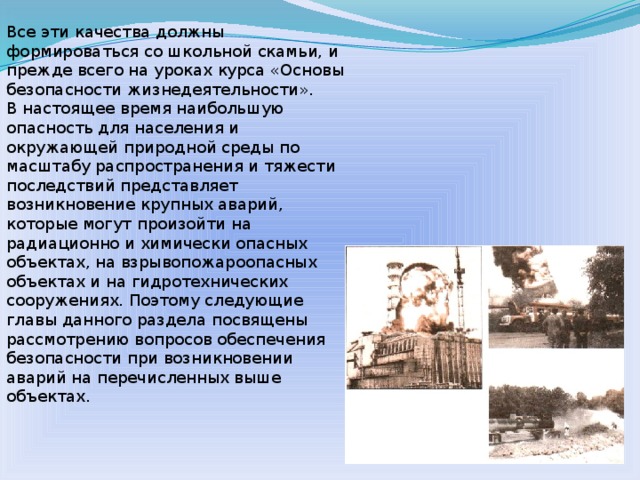 Все эти качества должны формироваться со школьной скамьи, и прежде всего на уроках курса «Основы безопасности жизнедеятельности».
В настоящее время наибольшую опасность для населения и окружающей природной среды по масштабу распространения и тяжести последствий представляет возникновение крупных аварий, которые могут произойти на радиационно и химически опасных объектах, на взрывопожароопасных объектах и на гидротехнических сооружениях. Поэтому следующие главы данного раздела посвящены рассмотрению вопросов обеспечения безопасности при возникновении аварий на перечисленных выше объектах.